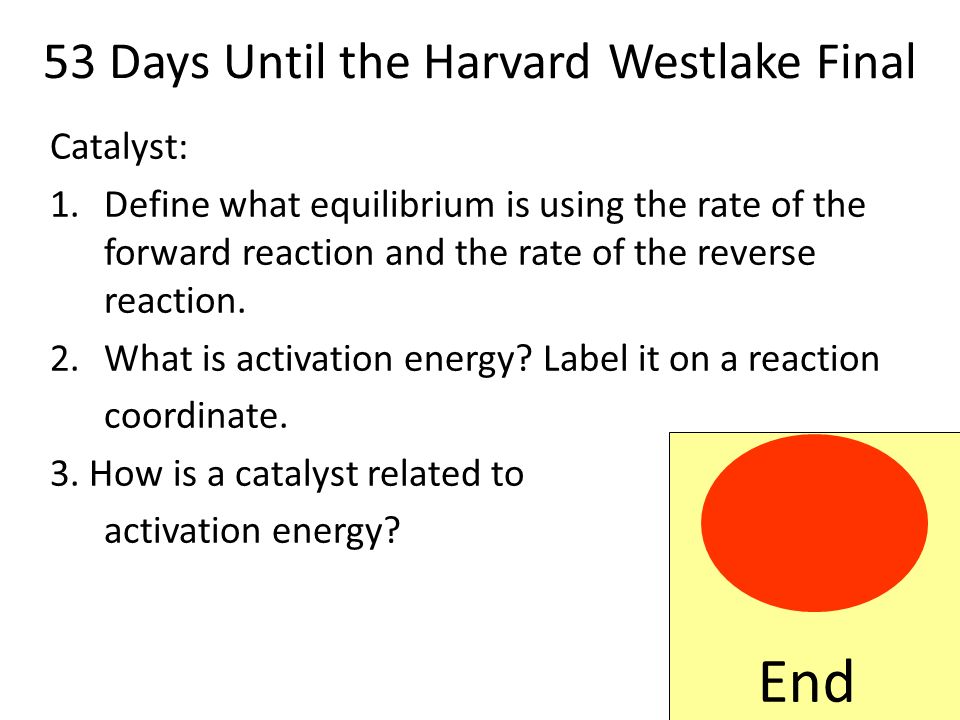 53 Days Until the Harvard Westlake Final

Catalyst:

1. Define what equilibrium is using the rate of the forward reaction and the rate of the reverse reaction.

2. What is activation energy? Label it on a reaction coordinate.

3. How is a catalyst related to activation energy?

End